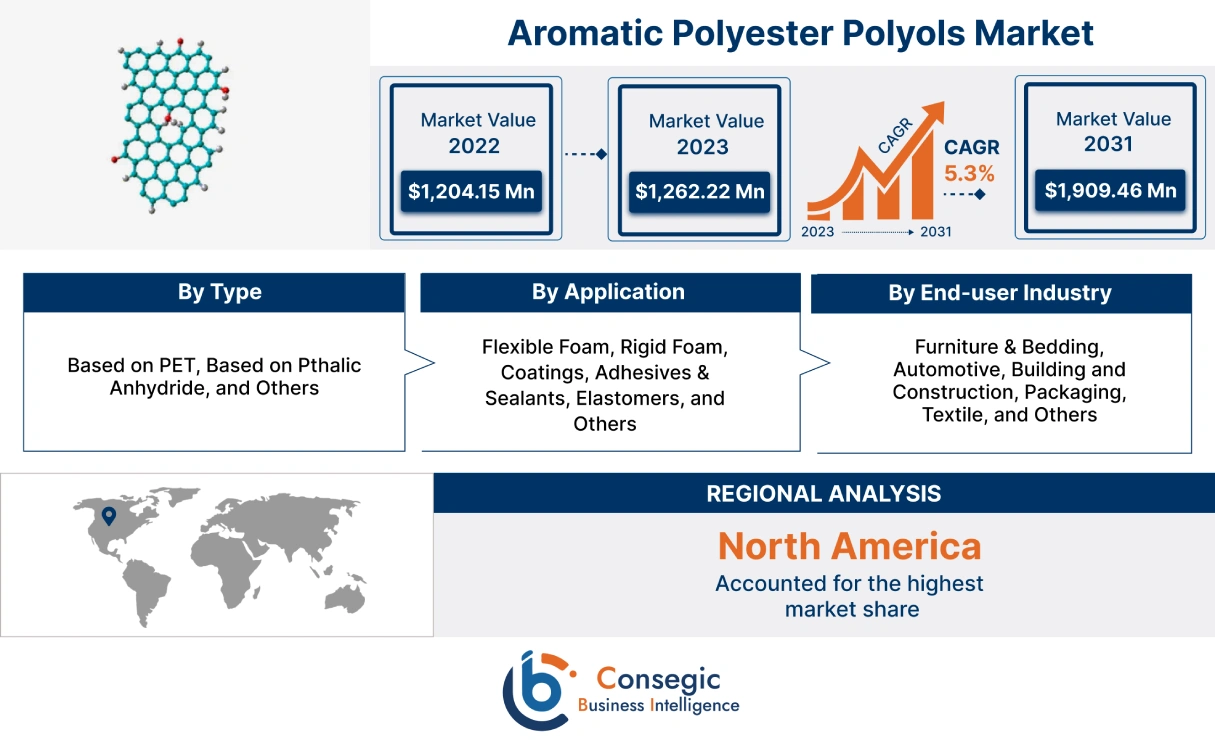 Aromatic Polyester Polyols Market

Market Value 2022
$1,204.15 Mn

Market Value 2023
$1,262.22 Mn

CAGR
CAGR 5.3%
2023 2031

Market Value 2031
$1,909.46 Mn

By Type
Based on PET, Based on Pthalic Anhydride, and Others

By Application
Flexible Foam, Rigid Foam, Coatings, Adhesives & Sealants, Elastomers, and Others

By End-user Industry
Furniture & Bedding, Automotive, Building and Construction, Packaging, Textile, and Others

REGIONAL ANALYSIS
North America
Accounted for the highest market share

Consegic
Business Intelligence